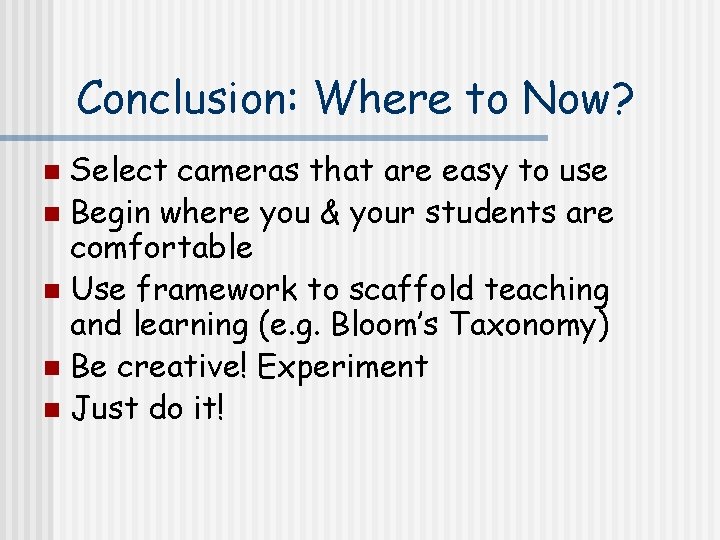 Conclusion: Where to Now?

- Select cameras that are easy to use
- Begin where you & your students are comfortable
- Use framework to scaffold teaching and learning (e.g. Bloom's Taxonomy)
- Be creative! Experiment
- Just do it!